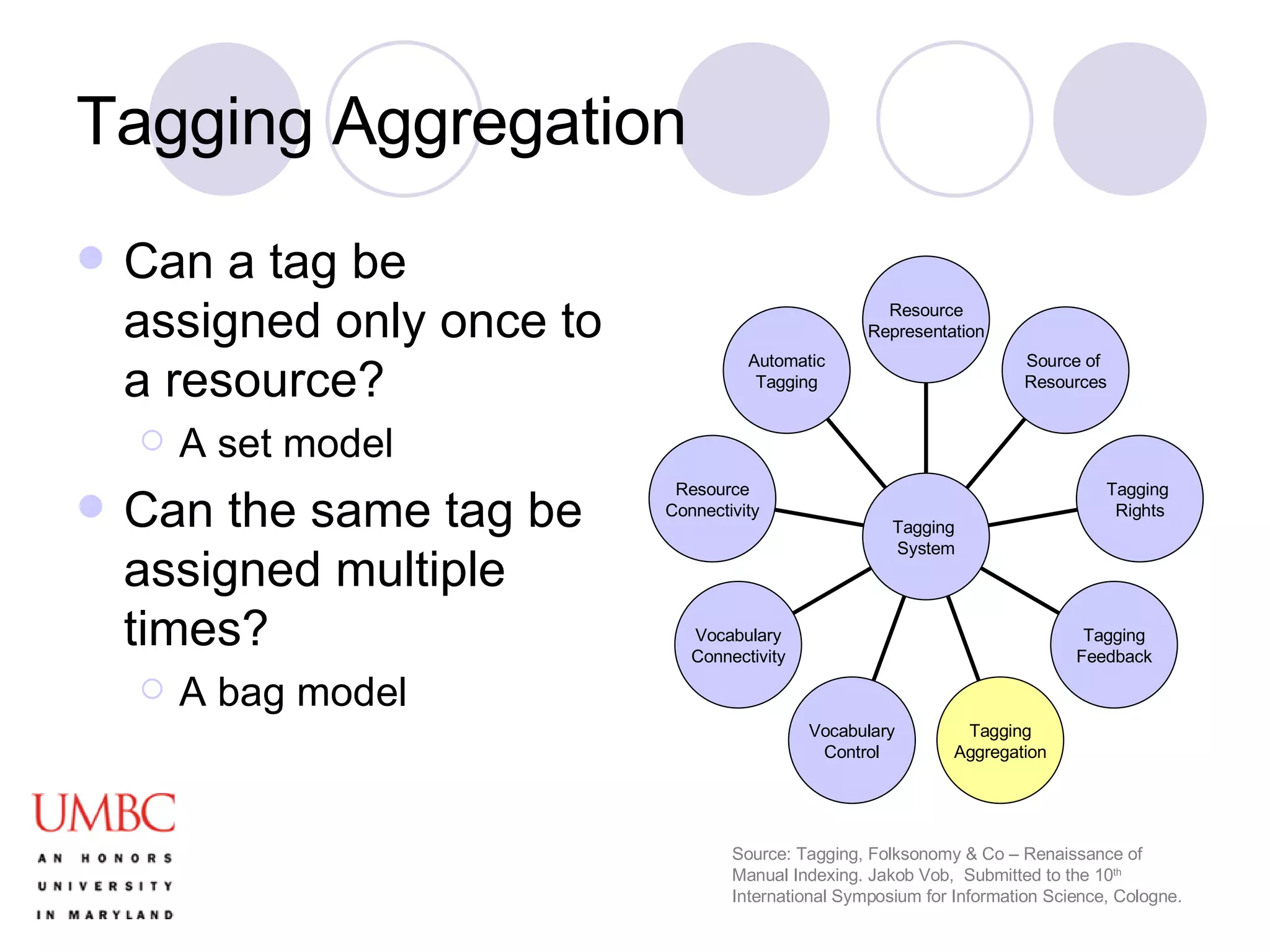 Tagging Aggregation

Can a tag be assigned only once to a resource?

A set model

Can the same tag be assigned multiple times?

A bag model

Resource Representation

Automatic Tagging

Source of Resources

Resource Connectivity

Tagging System

Tagging Rights

Vocabulary Connectivity

Tagging Feedback

Vocabulary Control

Tagging Aggregation

UMBC
AN HONORS UNIVERSITY IN MARYLAND

Source: Tagging, Folksonomy & Co – Renaissance of Manual Indexing. Jakob Vob, Submitted to the 10$^{th}$ International Symposium for Information Science, Cologne.